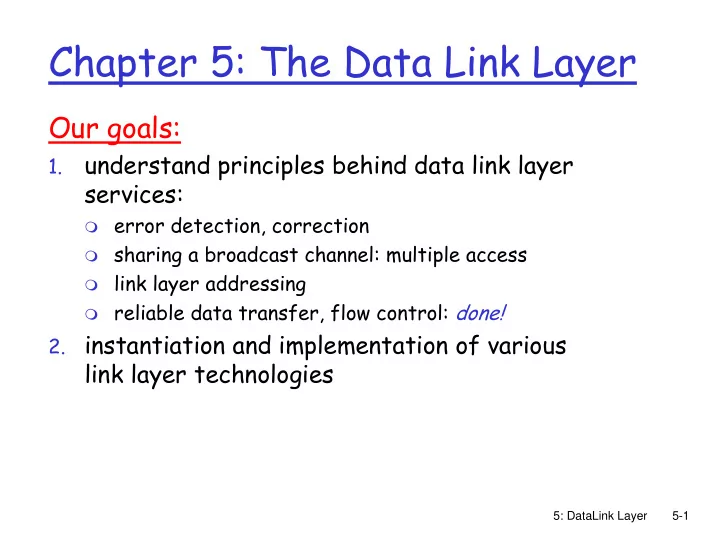 Chapter 5: The Data Link Layer

Our goals:

1. understand principles behind data link layer services:
   - error detection, correction
   - sharing a broadcast channel: multiple access
   - link layer addressing
   - reliable data transfer, flow control: done!
2. instantiation and implementation of various link layer technologies

5: DataLink Layer 5-1